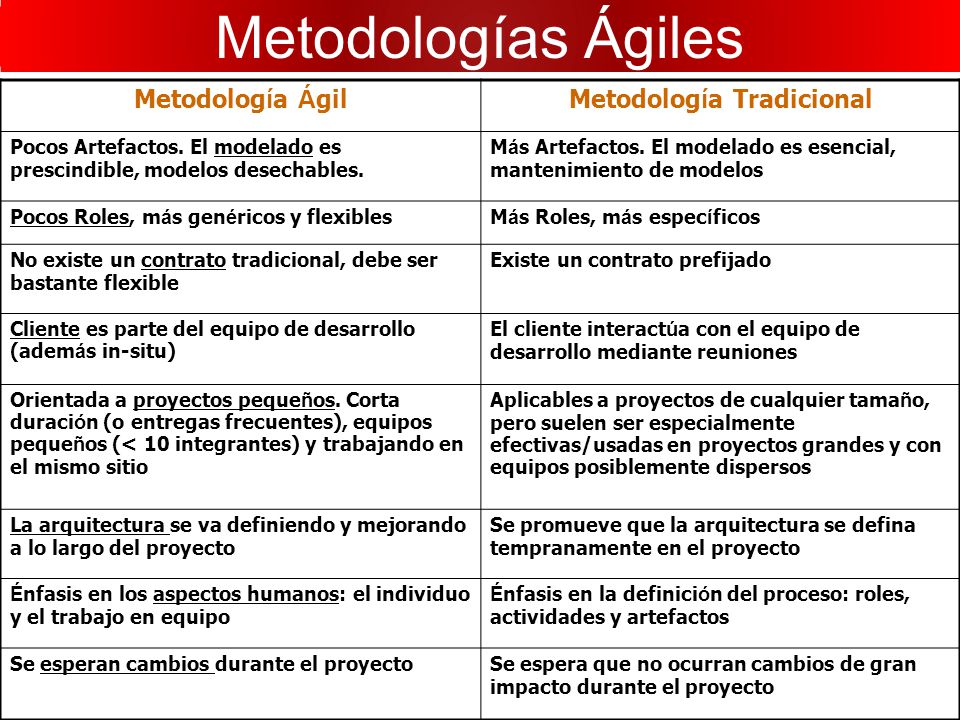 Metodologías Ágiles

| Metodología Ágil | Metodología Tradicional |
|---|---|
| Pocos Artefactos. El modelado es prescindible, modelos desechables. | Más Artefactos. El modelado es esencial, mantenimiento de modelos |
| Pocos Roles, más genéricos y flexibles | Más Roles, más específicos |
| No existe un contrato tradicional, debe ser bastante flexible | Existe un contrato prefijado |
| Cliente es parte del equipo de desarrollo (además in-situ) | El cliente interactúa con el equipo de desarrollo mediante reuniones |
| Orientada a proyectos pequeños. Corta duración (o entregas frecuentes), equipos pequeños (< 10 integrantes) y trabajando en el mismo sitio | Aplicables a proyectos de cualquier tamaño, pero suelen ser especialmente efectivas/usadas en proyectos grandes y con equipos posiblemente dispersos |
| La arquitectura se va definiendo y mejorando a lo largo del proyecto | Se promueve que la arquitectura se defina tempranamente en el proyecto |
| Énfasis en los aspectos humanos: el individuo y el trabajo en equipo | Énfasis en la definición del proceso: roles, actividades y artefactos |
| Se esperan cambios durante el proyecto | Se espera que no ocurran cambios de gran impacto durante el proyecto |